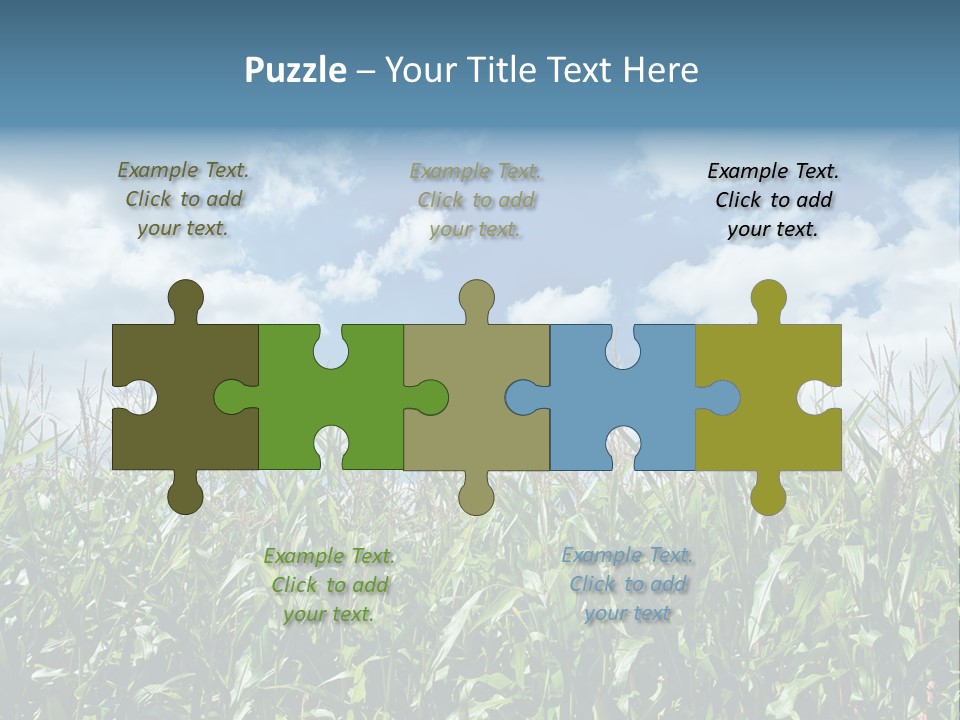 Puzzle – Your Title Text Here

Example Text. Click to add your text.

Example Text. Click to add your text.

Example Text. Click to add your text.

Example Text. Click to add your text.

Example Text. Click to add your text